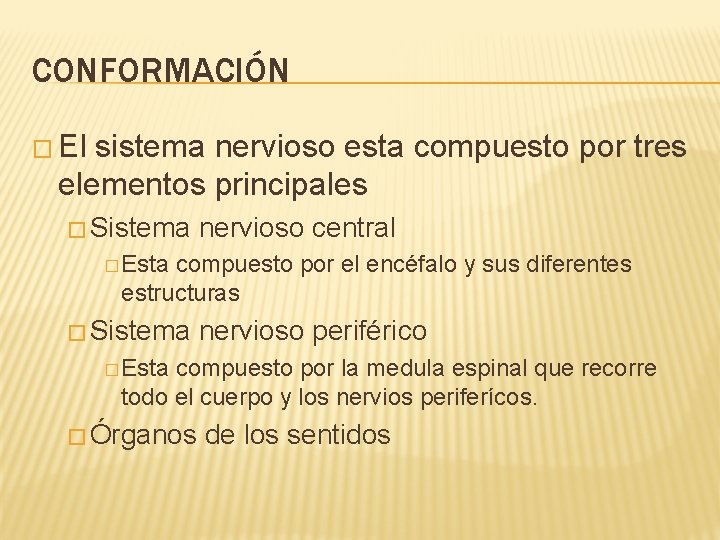 CONFORMACIÓN

□ El sistema nervioso esta compuesto por tres elementos principales

□ Sistema nervioso central

□ Esta compuesto por el encéfalo y sus diferentes estructuras

□ Sistema nervioso periférico

□ Esta compuesto por la medula espinal que recorre todo el cuerpo y los nervios periferícos.

□ Órganos de los sentidos